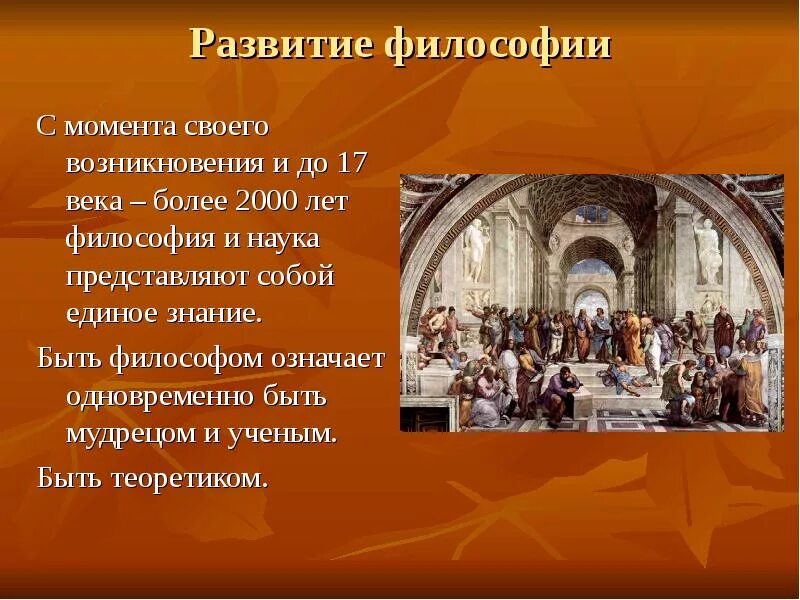 Развитие философии

С момента своего возникновения и до 17 века – более 2000 лет философия и наука представляют собой единое знание.

Быть философом означает одновременно быть мудрецом и ученым.

Быть теоретиком.